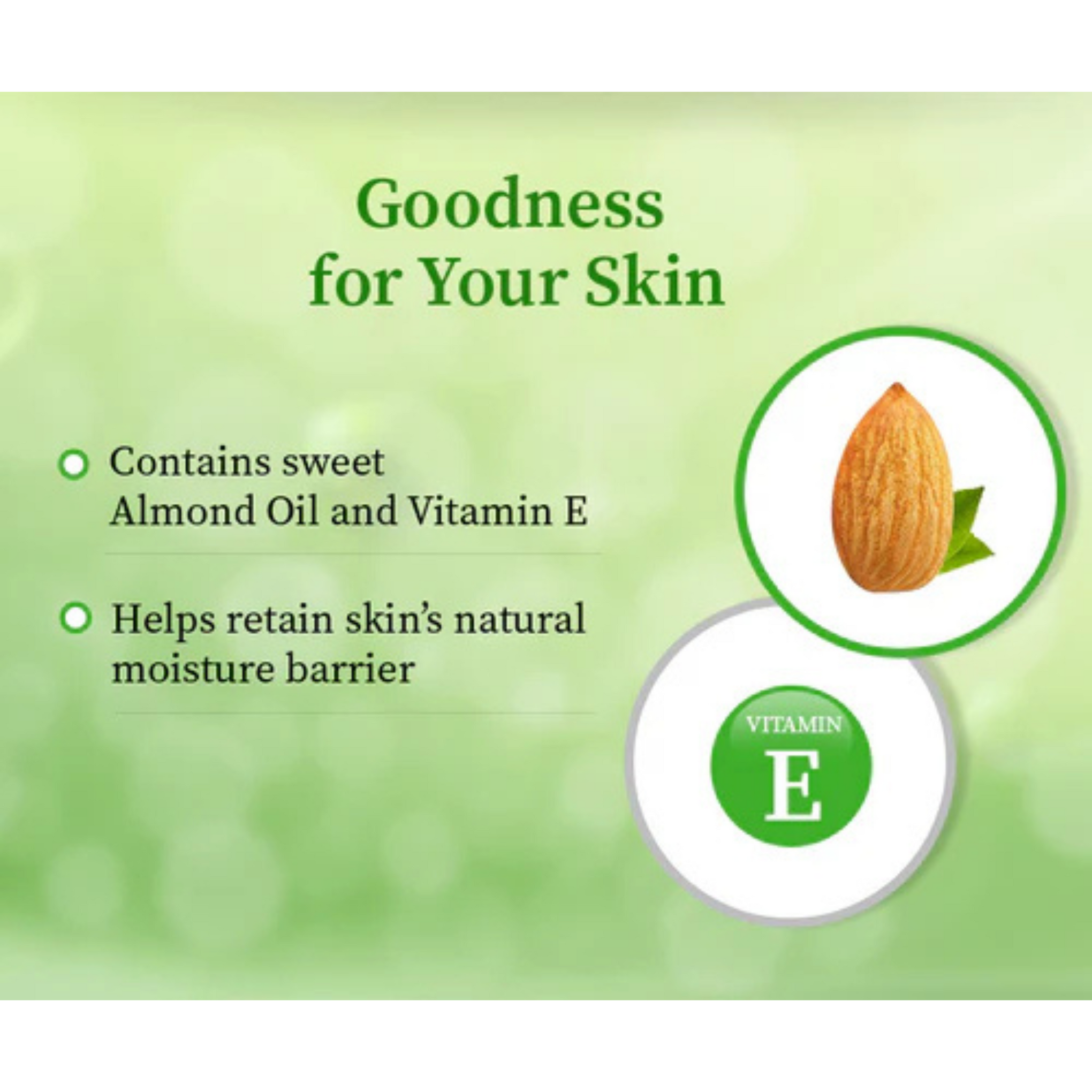 Goodness for Your Skin

Contains sweet Almond Oil and Vitamin E

Helps retain skin's natural moisture barrier

VITAMIN
E